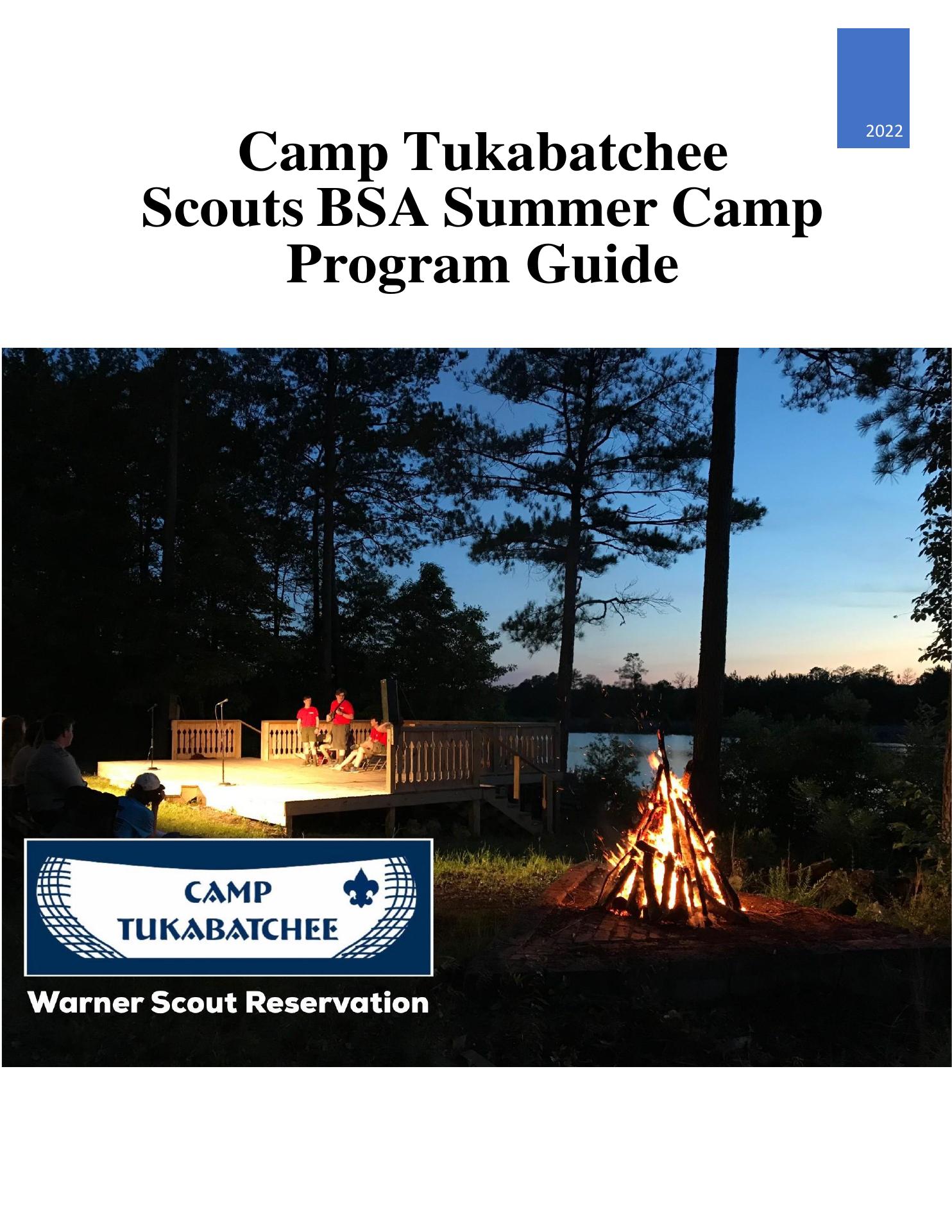 2022

Camp Tukabatchee
Scouts BSA Summer Camp
Program Guide

CAMP
TUKABATCHEE

Warner Scout Reservation